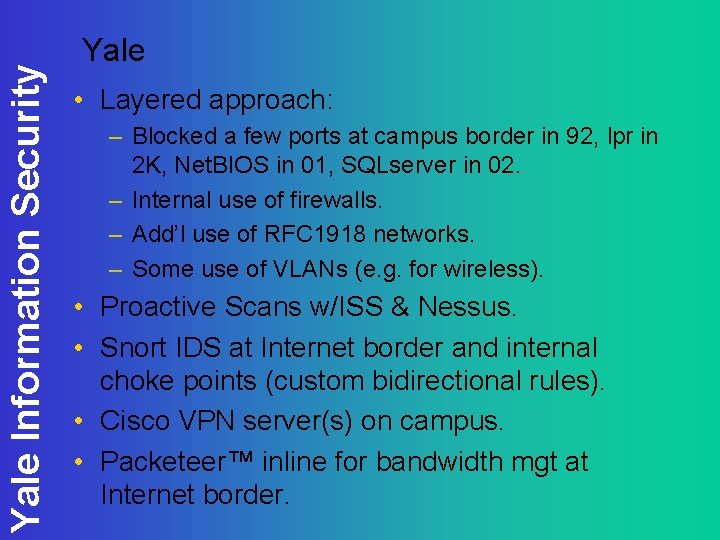 Yale Information Security

Yale

• Layered approach:
– Blocked a few ports at campus border in 92, lpr in 2K, NetBIOS in 01, SQLserver in 02.
– Internal use of firewalls.
– Add'l use of RFC1918 networks.
– Some use of VLANs (e.g. for wireless).
• Proactive Scans w/ISS & Nessus.
• Snort IDS at Internet border and internal choke points (custom bidirectional rules).
• Cisco VPN server(s) on campus.
• Packeteer™ inline for bandwidth mgt at Internet border.